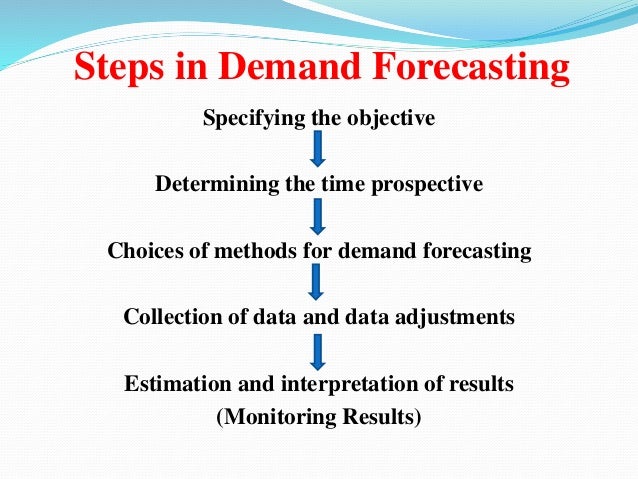 Steps in Demand Forecasting

Specifying the objective

Determining the time prospective

Choices of methods for demand forecasting

Collection of data and data adjustments

Estimation and interpretation of results
(Monitoring Results)